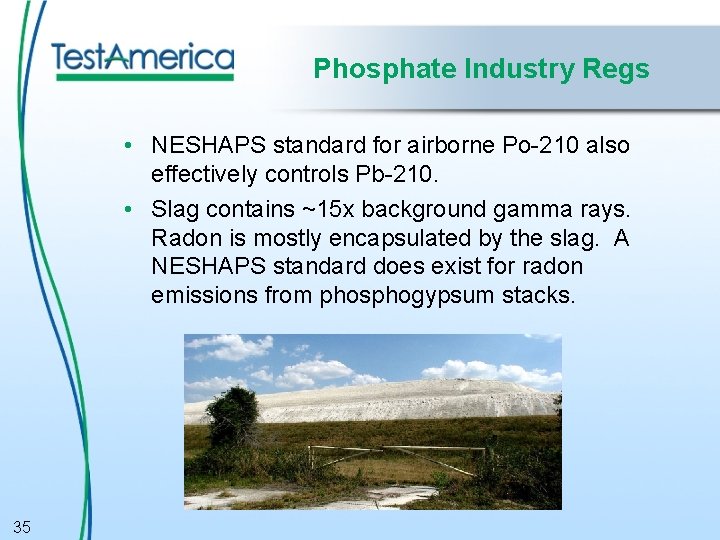 TestAmerica

Phosphate Industry Regs

• NESHAPS standard for airborne Po-210 also effectively controls Pb-210.

• Slag contains ~15x background gamma rays. Radon is mostly encapsulated by the slag. A NESHAPS standard does exist for radon emissions from phosphogypsum stacks.

35